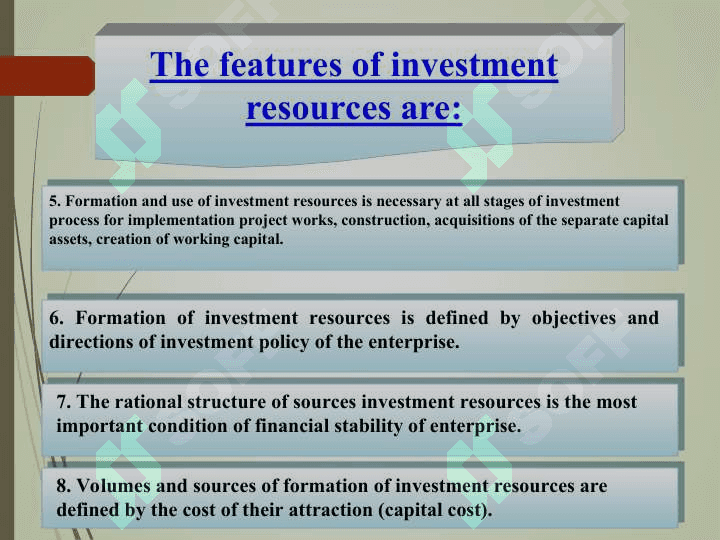 The features of investment resources are:

5. Formation and use of investment resources is necessary at all stages of investment process for implementation project works, construction, acquisitions of the separate capital assets, creation of working capital.

6. Formation of investment resources is defined by objectives and directions of investment policy of the enterprise.

7. The rational structure of sources investment resources is the most important condition of financial stability of enterprise.

8. Volumes and sources of formation of investment resources are defined by the cost of their attraction (capital cost).